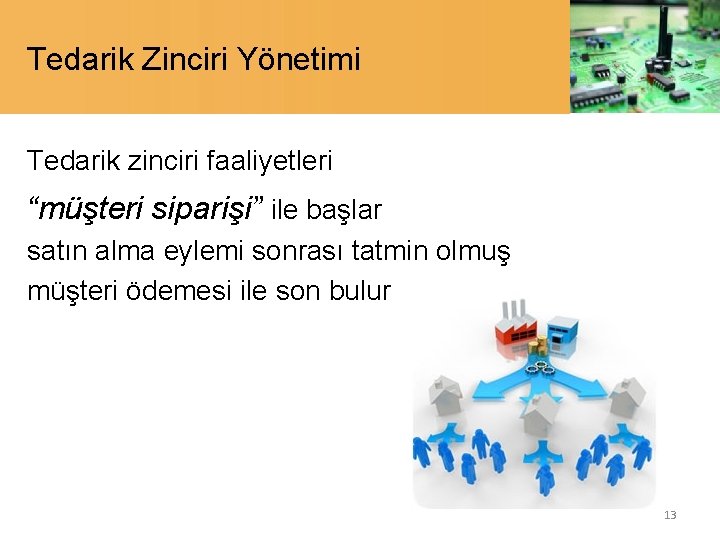 Tedarik Zinciri Yönetimi

Tedarik zinciri faaliyetleri
“müşteri siparişi” ile başlar
satın alma eylemi sonrası tatmin olmuş müşteri ödemesi ile son bulur

13